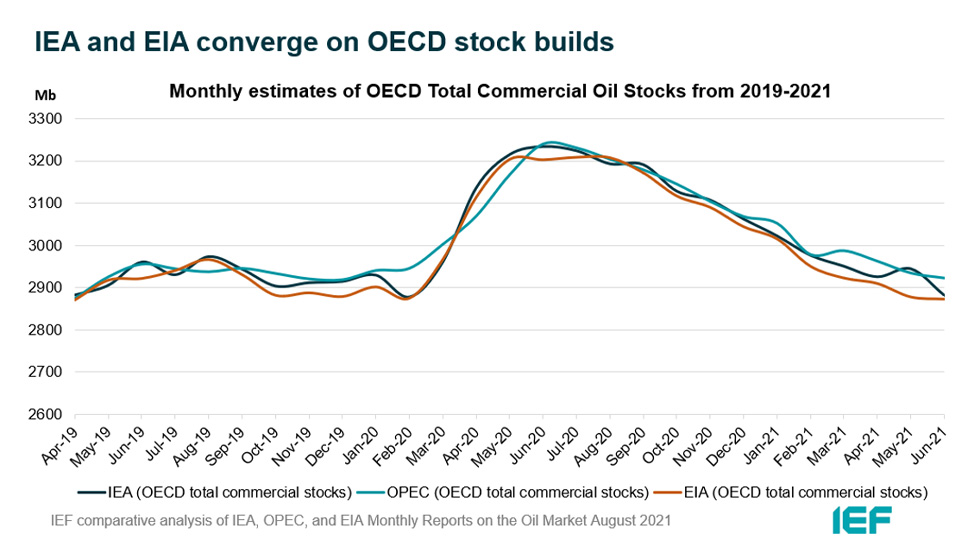 IEA and EIA converge on OECD stock builds

Monthly estimates of OECD Total Commercial Oil Stocks from 2019-2021

Mb

3300
3200
3100
3000
2900
2800
2700
2600

Apr-19 May-19 Jun-19 Jul-19 Aug-19 Sep-19 Oct-19 Nov-19 Dec-19 Jan-20 Feb-20 Mar-20 Apr-20 May-20 Jun-20 Jul-20 Aug-20 Sep-20 Oct-20 Nov-20 Dec-20 Jan-21 Feb-21 Mar-21 Apr-21 May-21 Jun-21

IEA (OECD total commercial stocks) OPEC (OECD total commercial stocks) EIA (OECD total commercial stocks)

IEF comparative analysis of IEA, OPEC, and EIA Monthly Reports on the Oil Market August 2021

IEF